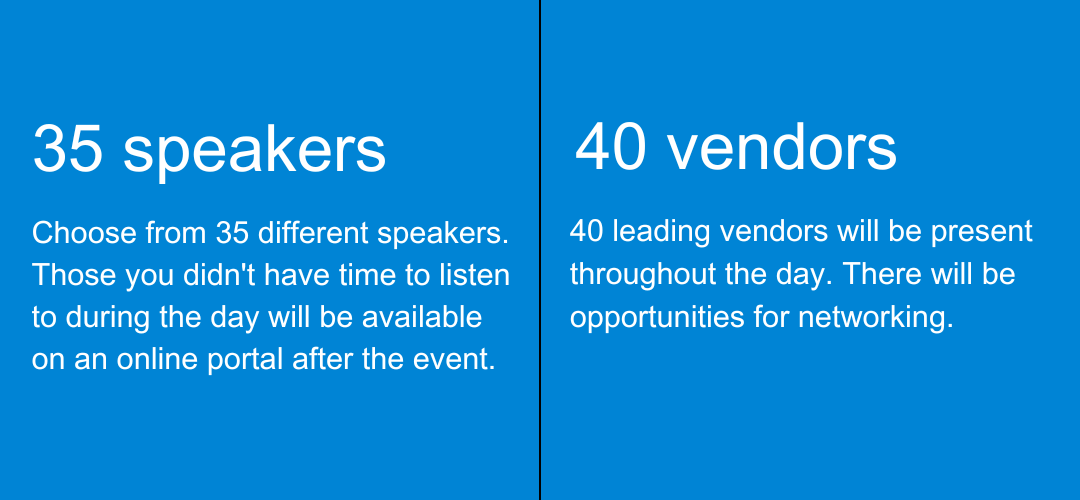 35 speakers

Choose from 35 different speakers. Those you didn't have time to listen to during the day will be available on an online portal after the event.

40 vendors

40 leading vendors will be present throughout the day. There will be opportunities for networking.